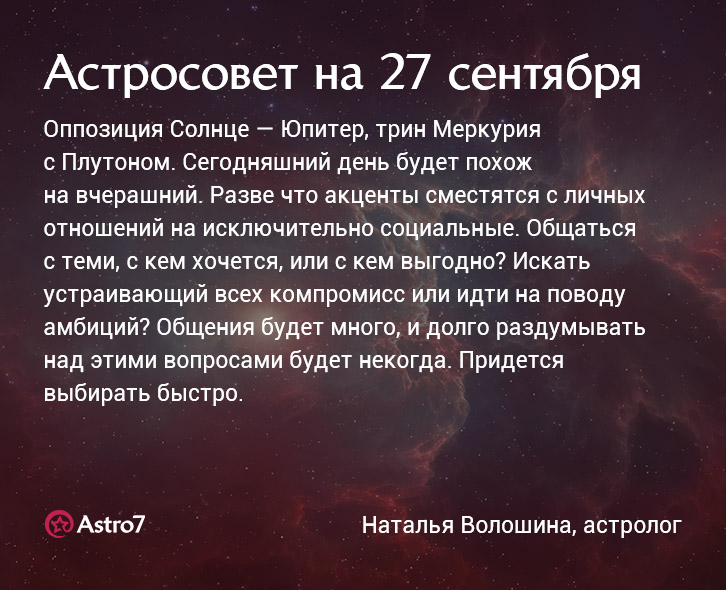 Астросовет на 27 сентября

Оппозиция Солнце — Юпитер, трин Меркурия с Плутоном. Сегодняшний день будет похож на вчерашний. Разве что акценты сместятся с личных отношений на исключительно социальные. Общаться с теми, с кем хочется, или с кем выгодно? Искать устраивающий всех компромисс или идти на поводу амбиций? Общения будет много, и долго раздумывать над этими вопросами будет некогда. Придется выбирать быстро.

Astro7

Наталья Волошина, астролог